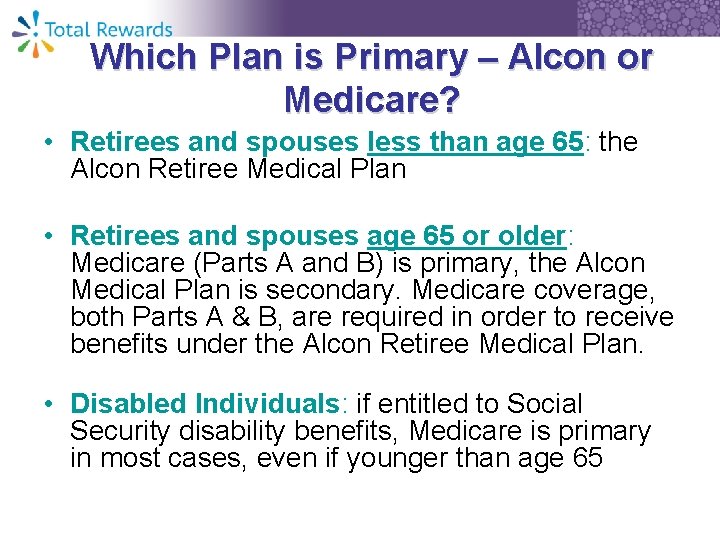 Total Rewards

Which Plan is Primary – Alcon or Medicare?

• Retirees and spouses less than age 65: the Alcon Retiree Medical Plan

• Retirees and spouses age 65 or older: Medicare (Parts A and B) is primary, the Alcon Medical Plan is secondary. Medicare coverage, both Parts A & B, are required in order to receive benefits under the Alcon Retiree Medical Plan.

• Disabled Individuals: if entitled to Social Security disability benefits, Medicare is primary in most cases, even if younger than age 65